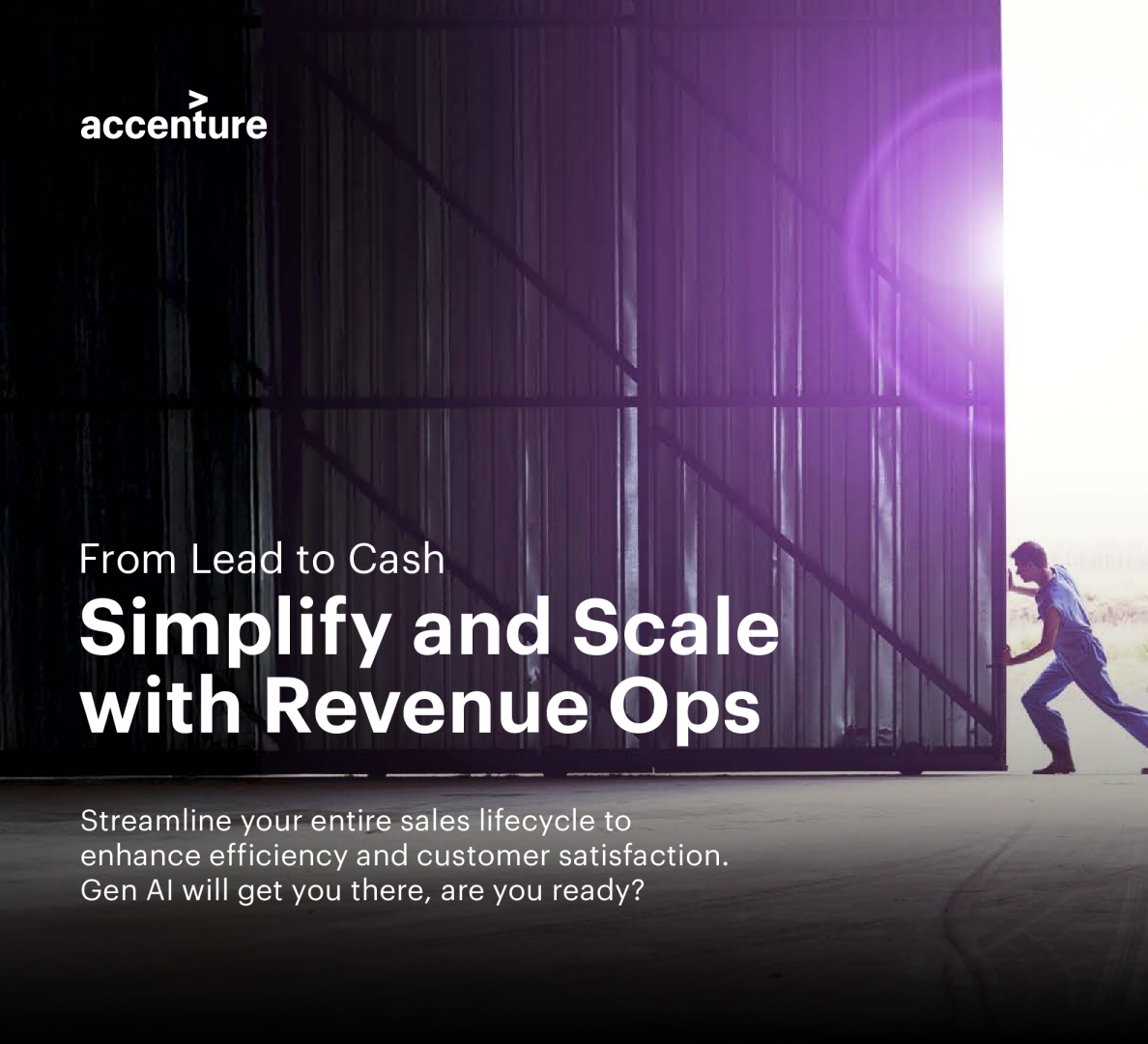 accenture

From Lead to Cash
Simplify and Scale with Revenue Ops

Streamline your entire sales lifecycle to enhance efficiency and customer satisfaction. Gen AI will get you there, are you ready?